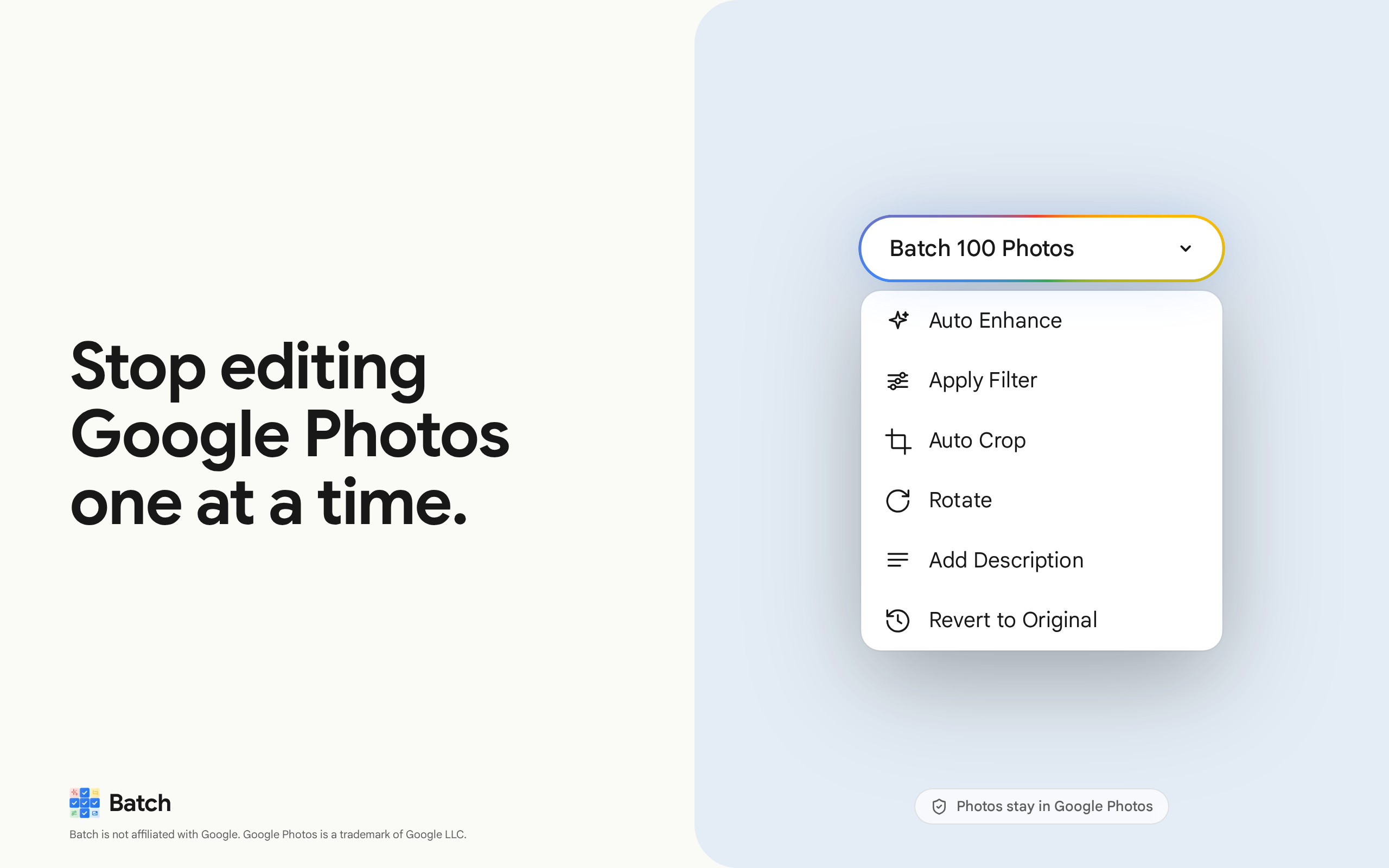 Stop editing Google Photos one at a time.

Batch

Batch is not affiliated with Google. Google Photos is a trademark of Google LLC.

Batch 100 Photos

Auto Enhance

Apply Filter

Auto Crop

Rotate

Add Description

Revert to Original

Photos stay in Google Photos